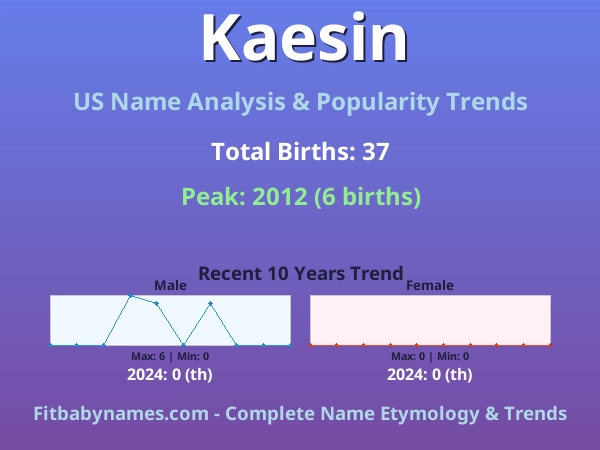 Kaesin

US Name Analysis & Popularity Trends

Total Births: 37

Peak: 2012 (6 births)

Recent 10 Years Trend

Male

Max: 6 | Min: 0

2024: 0 (th)

Female

Max: 0 | Min: 0

2024: 0 (th)

Fitbabynames.com - Complete Name Etymology & Trends